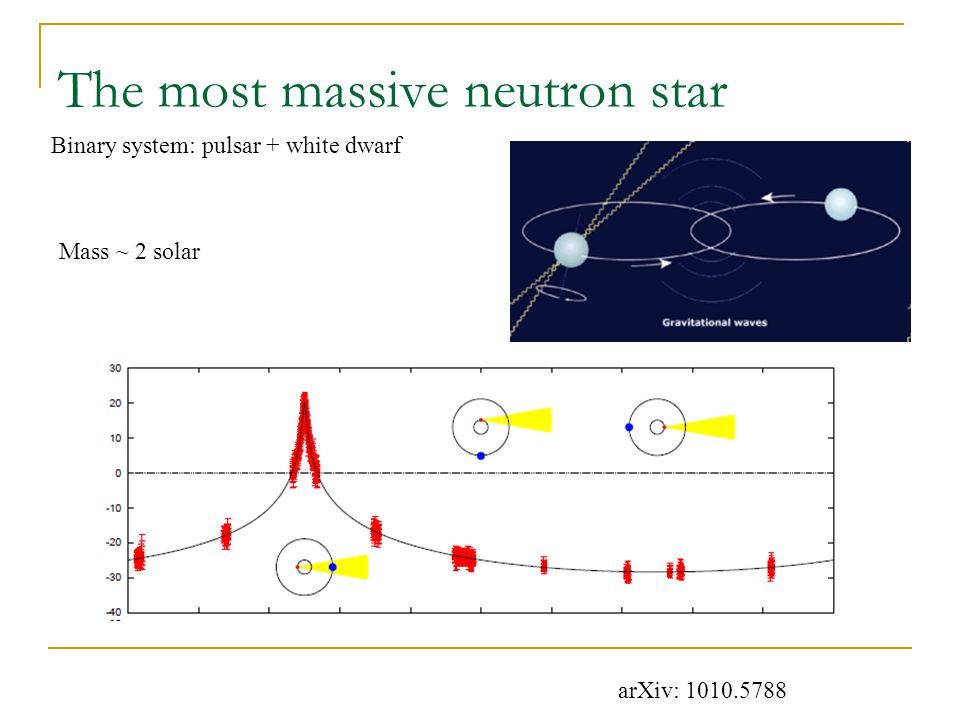 The most massive neutron star

Binary system: pulsar + white dwarf

Mass ~ 2 solar

Gravitational waves

30
20
10
0
-10
-20
-30
-40

arXiv: 1010.5788